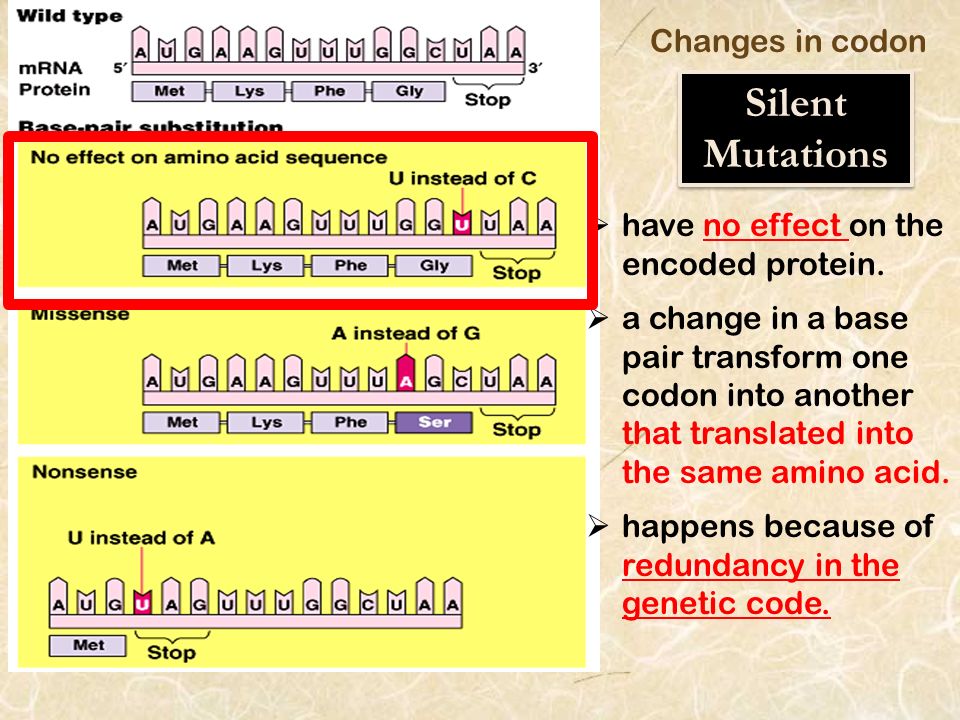 Wild type

mRNA 5′ A U G A A G U U U G G C U A A 3′
Protein Met Lys Phe Gly Stop

Base-pair substitution

No effect on amino acid sequence

U instead of C

A U G A A G U U U G G U U A A
Met Lys Phe Gly Stop

Missense

A instead of G

A U G A A G U U U A G C U A A
Met Lys Phe Ser Stop

Nonsense

U instead of A

A U G U A G U U U G G C U A A
Met Stop

Changes in codon

Silent Mutations

➢ have no effect on the encoded protein.

➢ a change in a base pair transform one codon into another that translated into the same amino acid.

➢ happens because of redundancy in the genetic code.